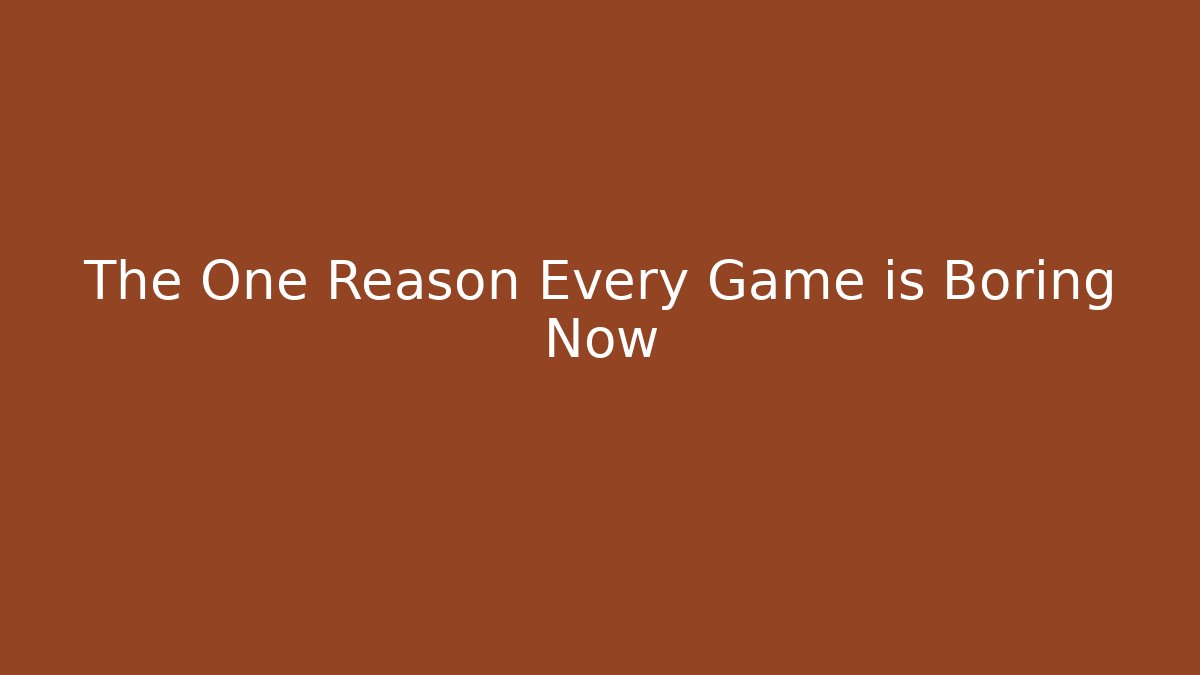 The One Reason Every Game is Boring Now